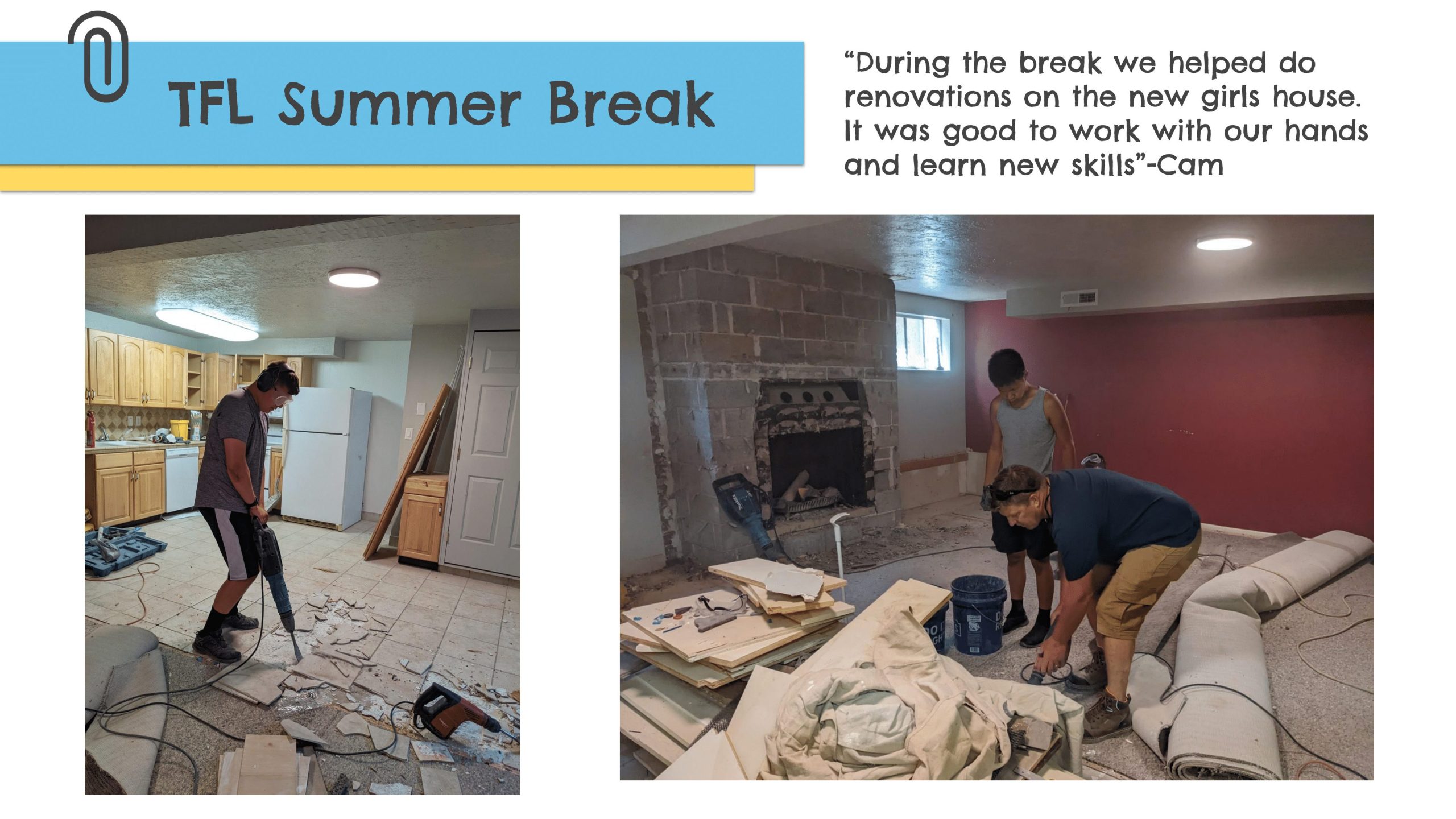 TFL Summer Break

“During the break we helped do renovations on the new girls house. It was good to work with our hands and learn new skills”-Cam